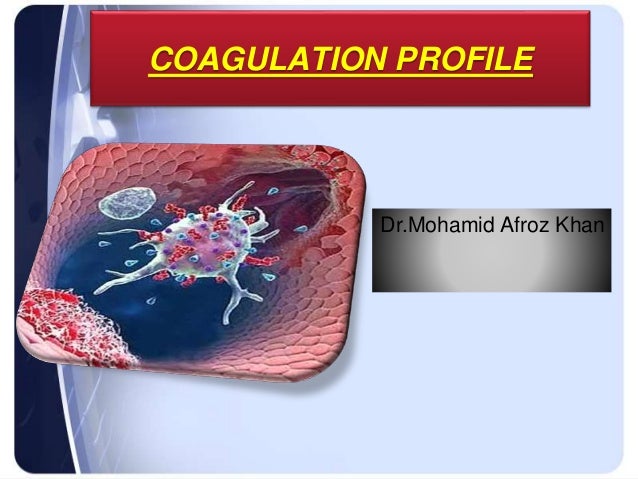 COAGULATION PROFILE

Dr.Mohamid Afroz Khan